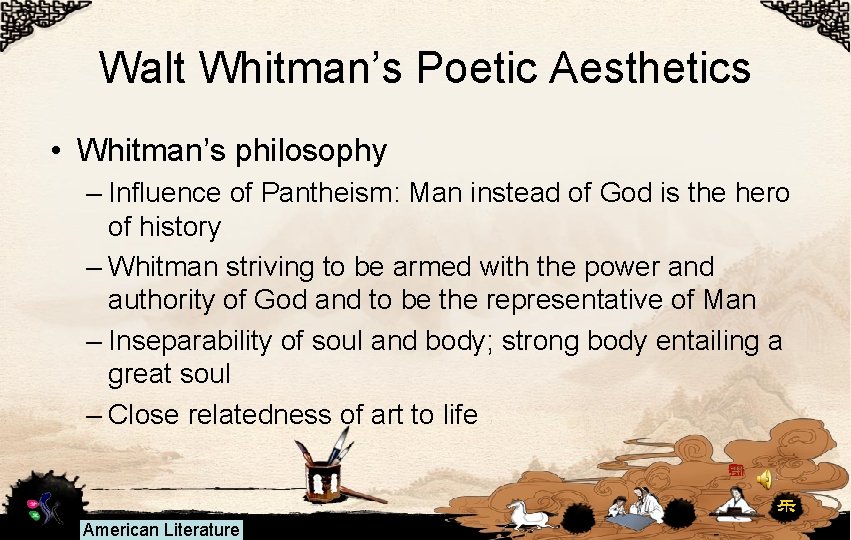 Walt Whitman's Poetic Aesthetics

• Whitman's philosophy

– Influence of Pantheism: Man instead of God is the hero of history

– Whitman striving to be armed with the power and authority of God and to be the representative of Man

– Inseparability of soul and body; strong body entailing a great soul

– Close relatedness of art to life

American Literature